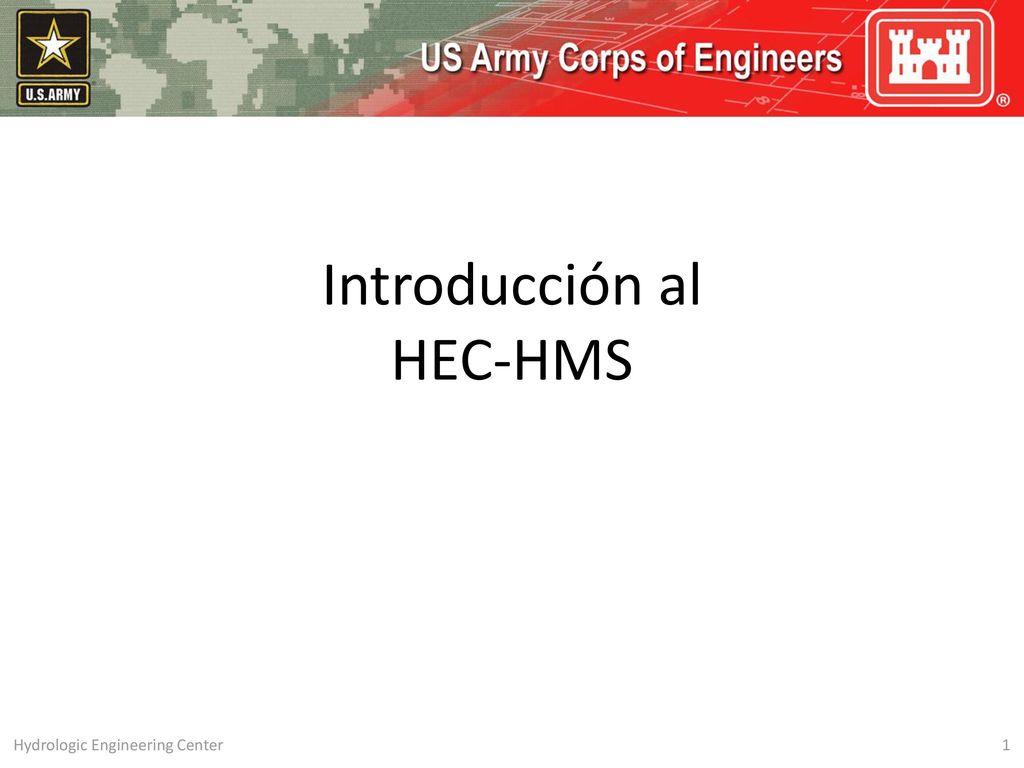 U.S.ARMY

US Army Corps of Engineers

®

Introducción al
HEC-HMS

Hydrologic Engineering Center

1